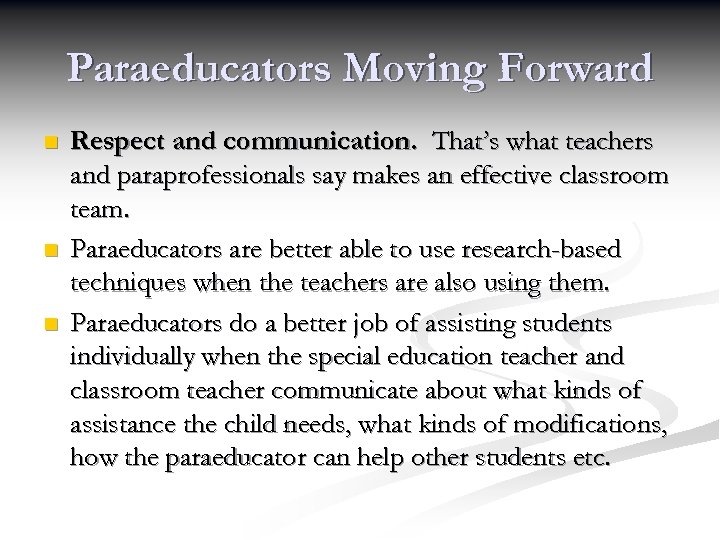 Paraeducators Moving Forward

Respect and communication. That's what teachers and paraprofessionals say makes an effective classroom team.

Paraeducators are better able to use research-based techniques when the teachers are also using them.

Paraeducators do a better job of assisting students individually when the special education teacher and classroom teacher communicate about what kinds of assistance the child needs, what kinds of modifications, how the paraeducator can help other students etc.